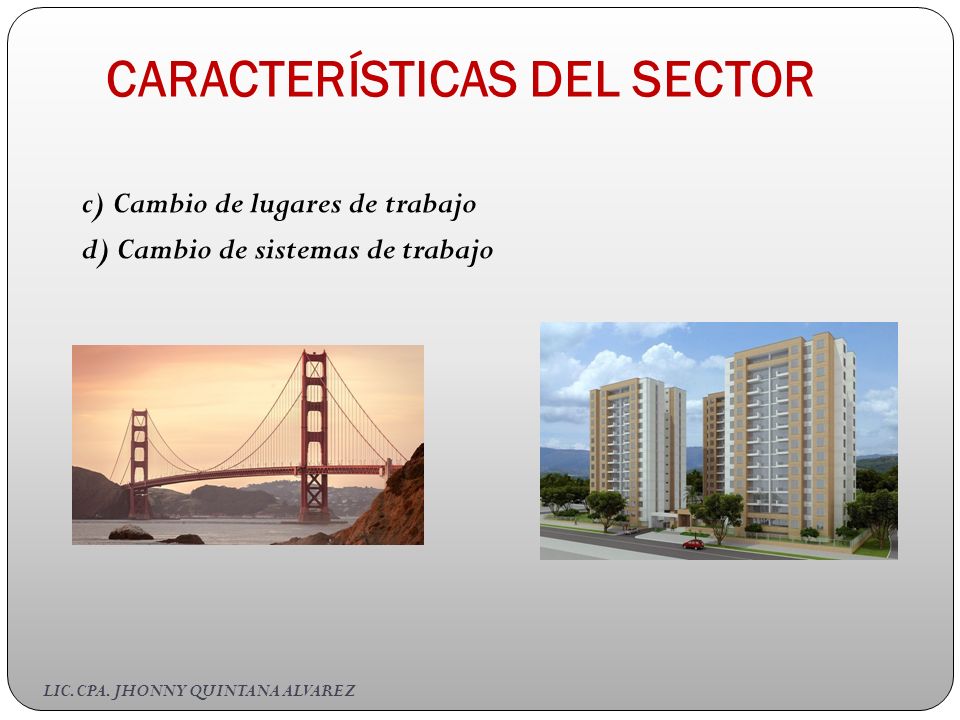 CARACTERÍSTICAS DEL SECTOR

c) Cambio de lugares de trabajo
d) Cambio de sistemas de trabajo

LIC. CPA. JHONNY QUINTANA ALVAREZ